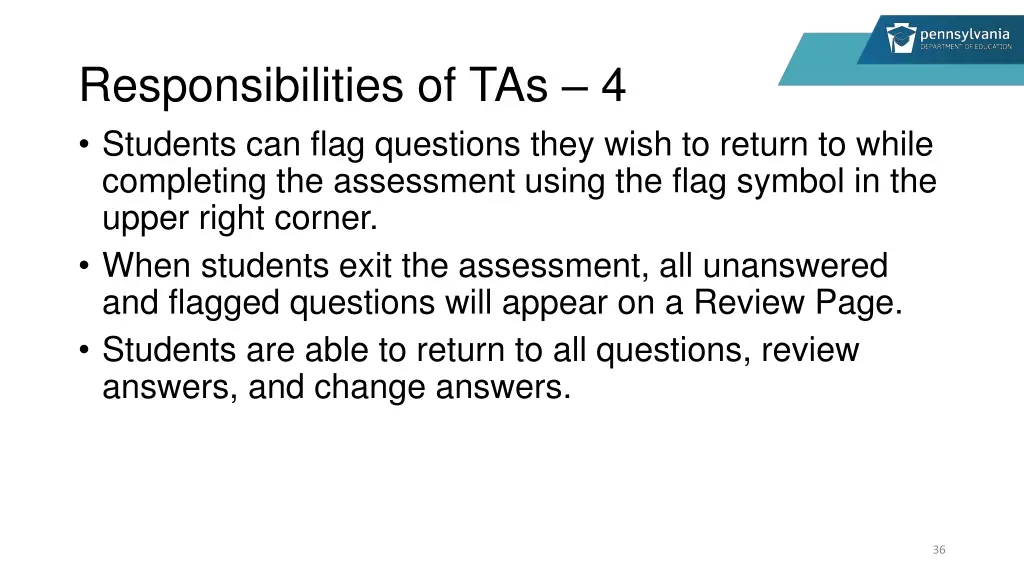 pennsylvania
DEPARTMENT OF EDUCATION

Responsibilities of TAs – 4

• Students can flag questions they wish to return to while completing the assessment using the flag symbol in the upper right corner.
• When students exit the assessment, all unanswered and flagged questions will appear on a Review Page.
• Students are able to return to all questions, review answers, and change answers.

36